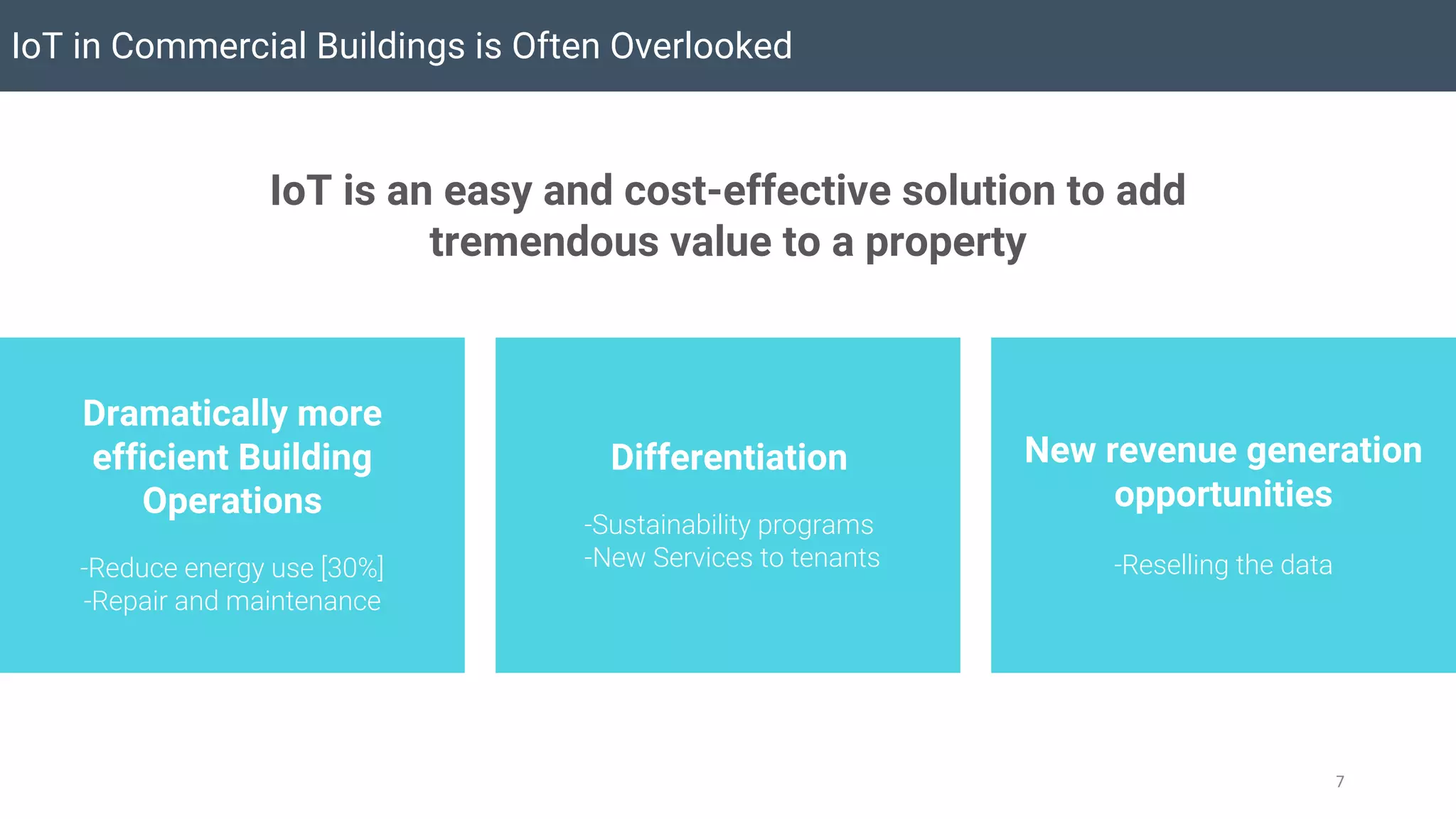 IoT in Commercial Buildings is Often Overlooked

IoT is an easy and cost-effective solution to add tremendous value to a property

Dramatically more efficient Building Operations

-Reduce energy use [30%]
-Repair and maintenance

Differentiation

-Sustainability programs
-New Services to tenants

New revenue generation opportunities

-Reselling the data

7